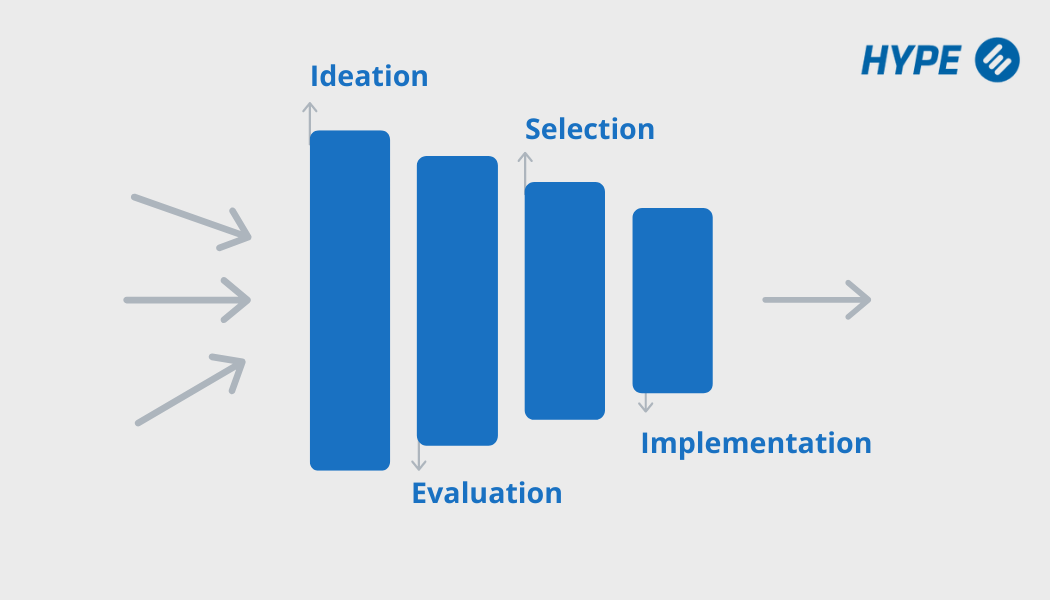 HYPE

Ideation

Selection

Implementation

Evaluation